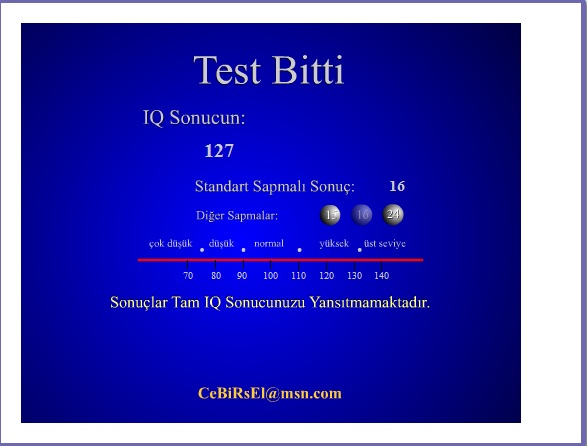 Test Bitti

IQ Sonucun:

127

Standart Sapmalı Sonuç: 16

Diğer Sapmalar: 15 16 24

çok düşük düşük normal yüksek üst seviye

70 80 90 100 110 120 130 140

Sonuçlar Tam IQ Sonucunuzu Yansıtmamaktadır.

CeBiRsEl@msn.com